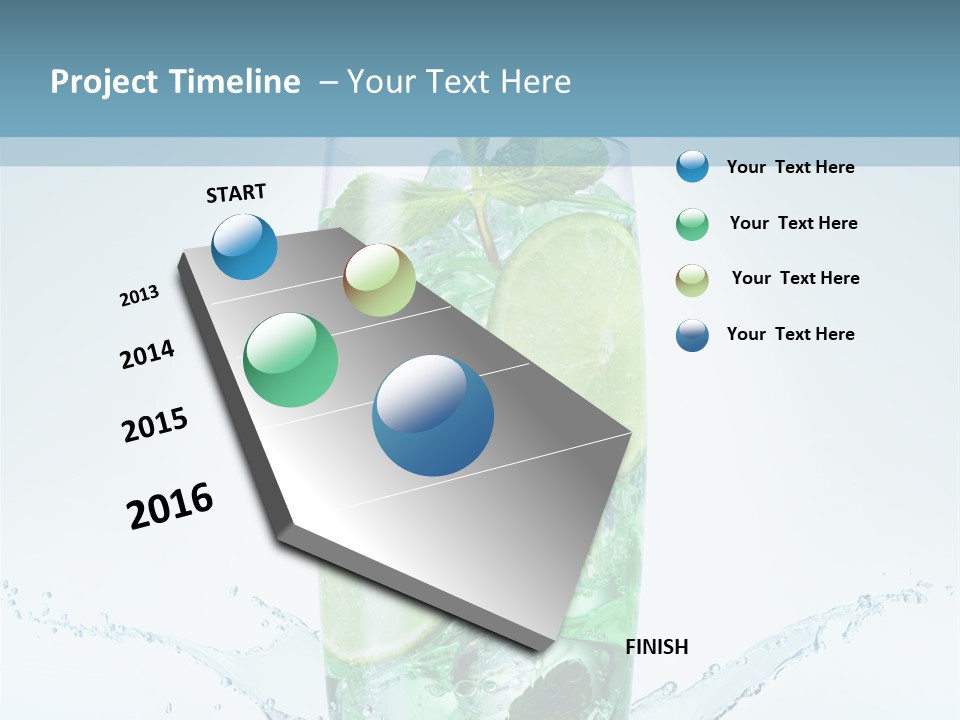 Project Timeline – Your Text Here

START

2013

2014

2015

2016

FINISH

Your Text Here

Your Text Here

Your Text Here

Your Text Here